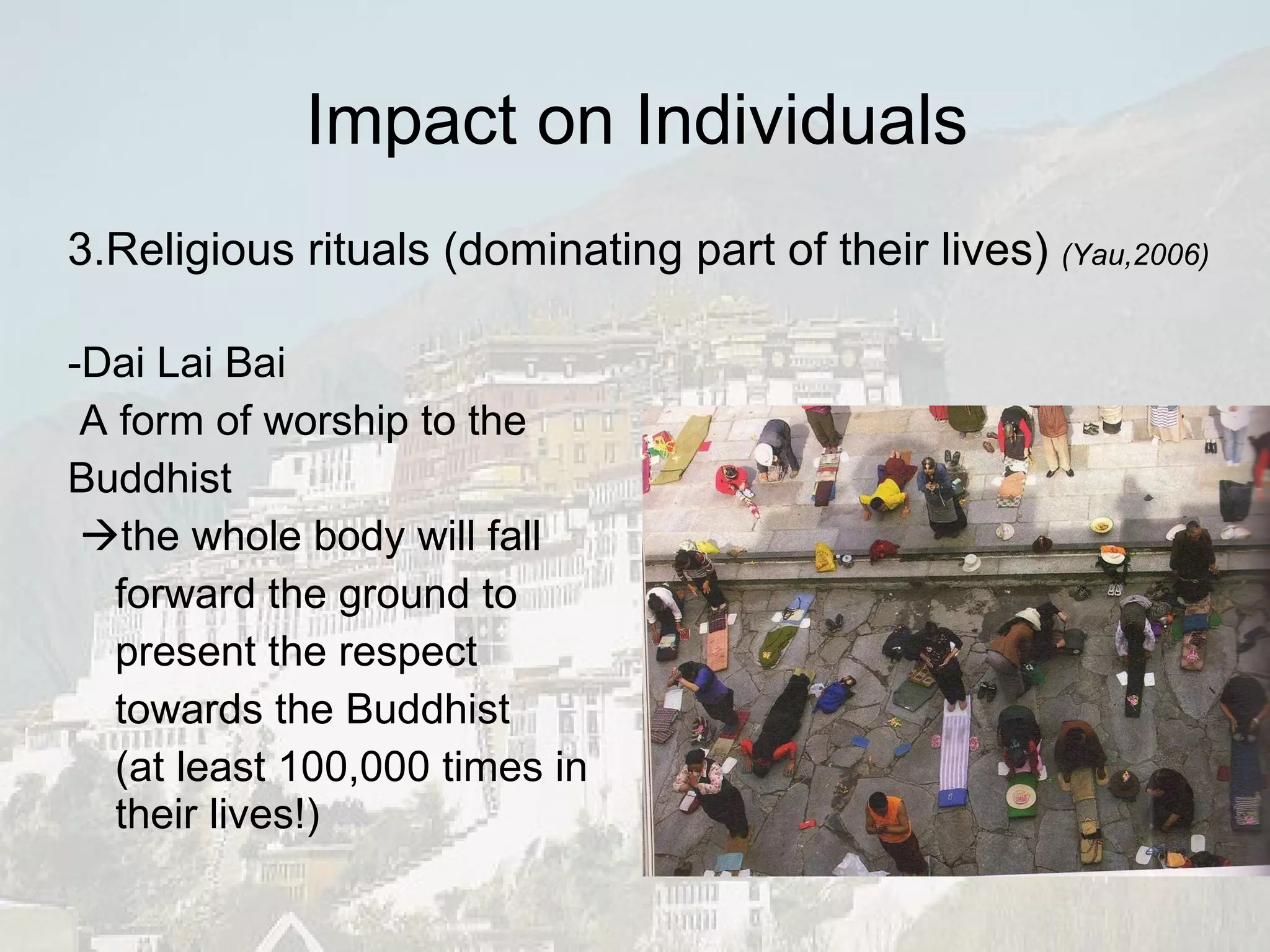 Impact on Individuals

3.Religious rituals (dominating part of their lives) (Yau,2006)

-Dai Lai Bai
A form of worship to the Buddhist
→the whole body will fall forward the ground to present the respect towards the Buddhist (at least 100,000 times in their lives!)